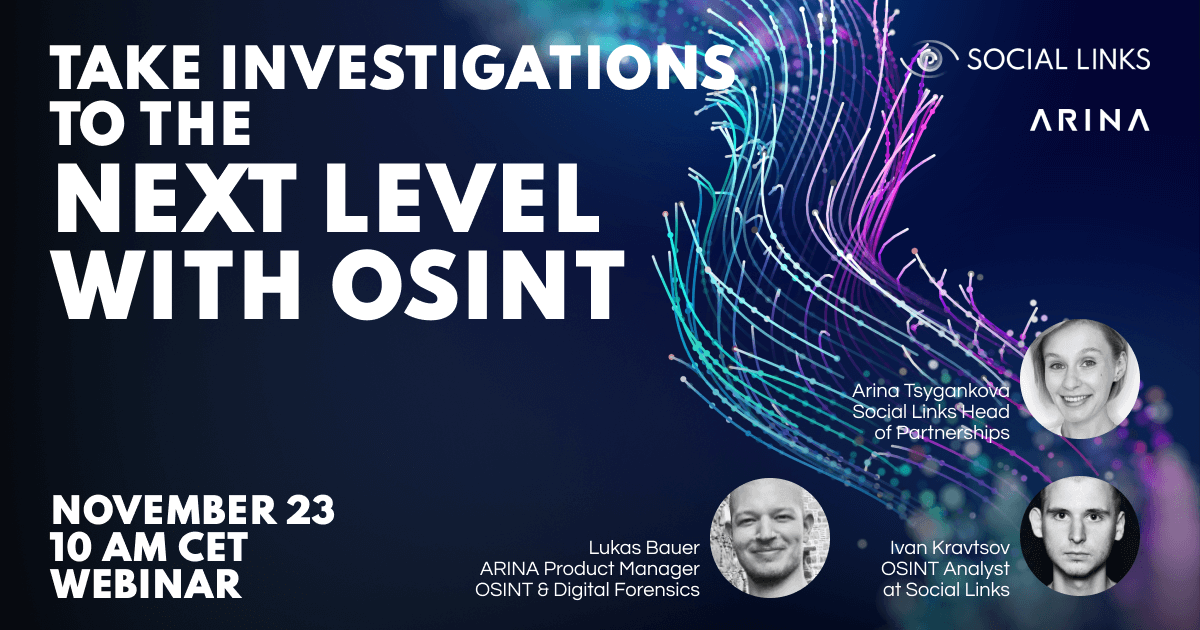 TAKE INVESTIGATIONS TO THE
NEXT LEVEL WITH OSINT

SOCIAL LINKS

ARINA

Arina Tsygankova
Social Links Head of Partnerships

NOVEMBER 23
10 AM CET
WEBINAR

Lukas Bauer
ARINA Product Manager
OSINT & Digital Forensics

Ivan Kravtsov
OSINT Analyst at Social Links